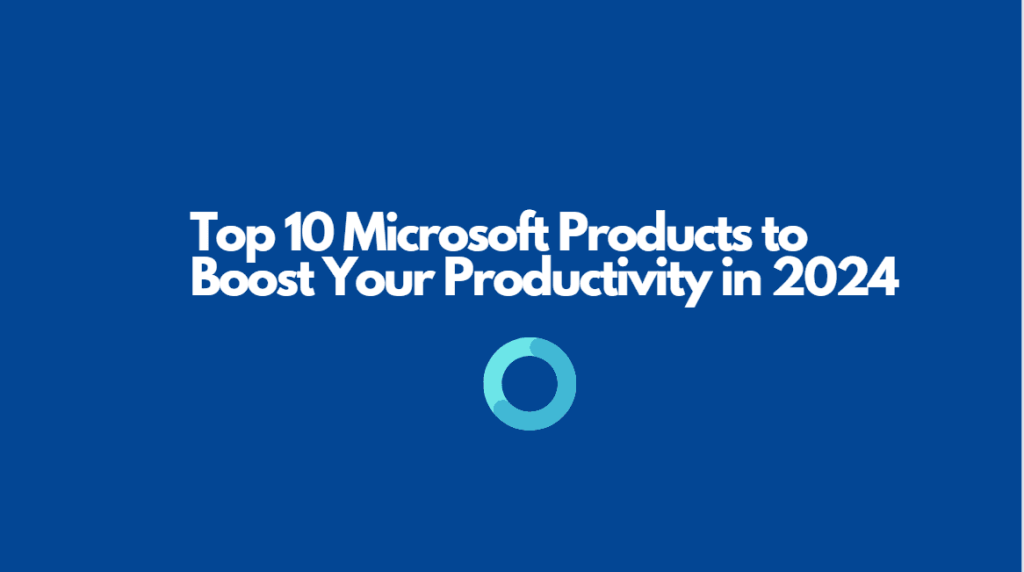 Top 10 Microsoft Products to Boost Your Productivity in 2024